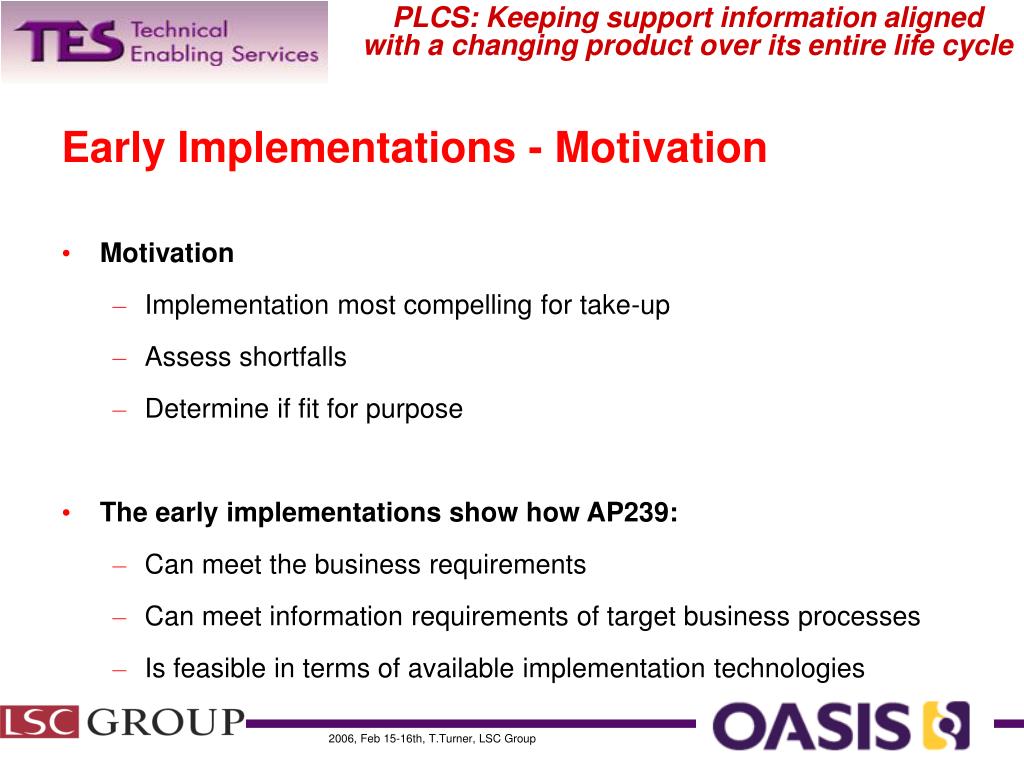 TES Technical Enabling Services

PLCS: Keeping support information aligned with a changing product over its entire life cycle

Early Implementations - Motivation

• Motivation
– Implementation most compelling for take-up
– Assess shortfalls
– Determine if fit for purpose

• The early implementations show how AP239:
– Can meet the business requirements
– Can meet information requirements of target business processes
– Is feasible in terms of available implementation technologies

LSC GROUP

2006, Feb 15-16th, T.Turner, LSC Group

OASIS